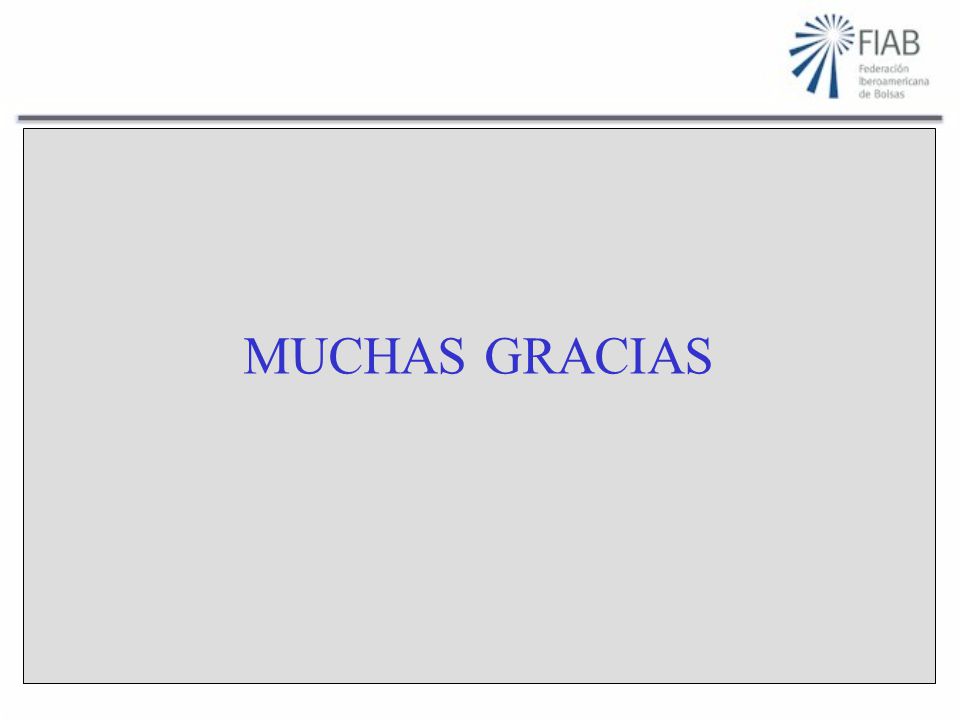 FIAB
Federación Iberoamericana de Bolsas

MUCHAS GRACIAS